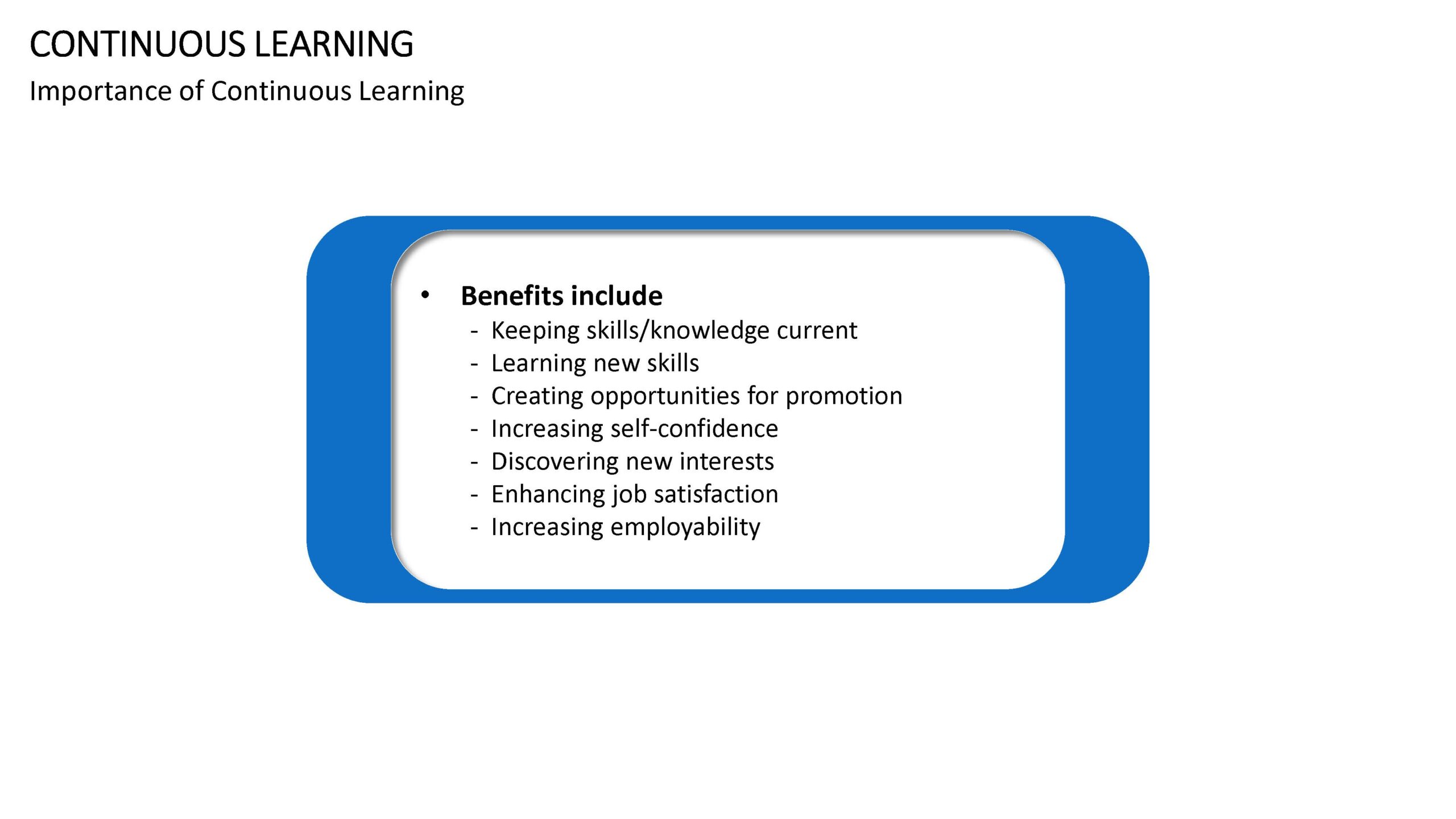 CONTINUOUS LEARNING

Importance of Continuous Learning

• Benefits include
- Keeping skills/knowledge current
- Learning new skills
- Creating opportunities for promotion
- Increasing self-confidence
- Discovering new interests
- Enhancing job satisfaction
- Increasing employability